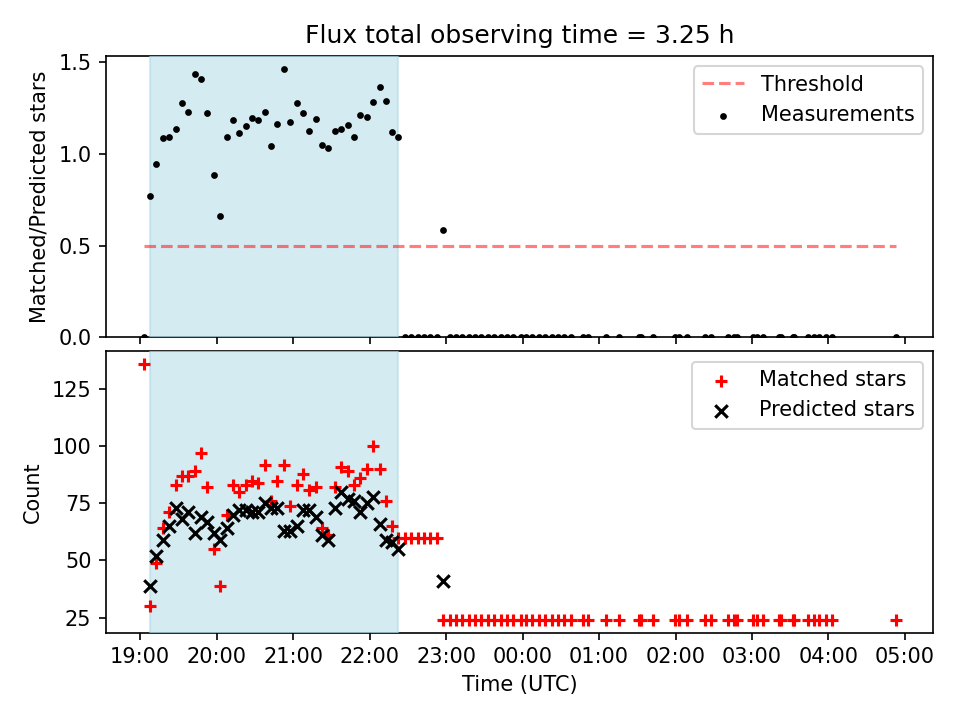 Flux total observing time = 3.25 h

Matched/Predicted stars

1.5
1.0
0.5
0.0

Threshold
Measurements

Count

125
100
75
50
25

Matched stars
Predicted stars

19:00 20:00 21:00 22:00 23:00 00:00 01:00 02:00 03:00 04:00 05:00

Time (UTC)